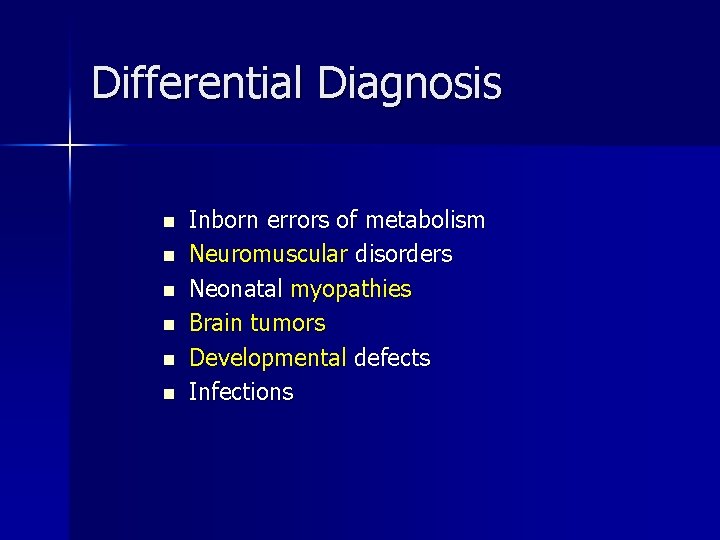 Differential Diagnosis

- Inborn errors of metabolism
- Neuromuscular disorders
- Neonatal myopathies
- Brain tumors
- Developmental defects
- Infections